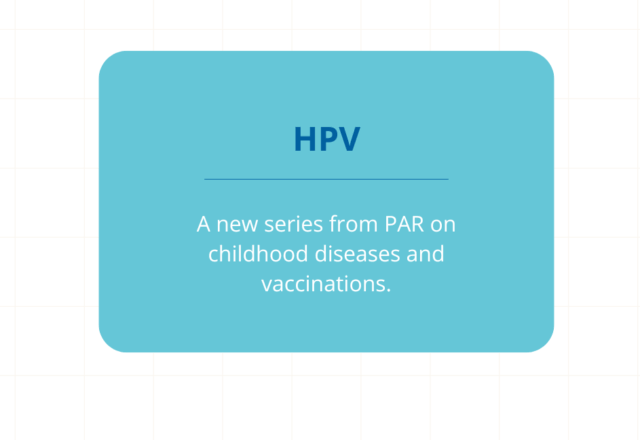 HPV

A new series from PAR on childhood diseases and vaccinations.